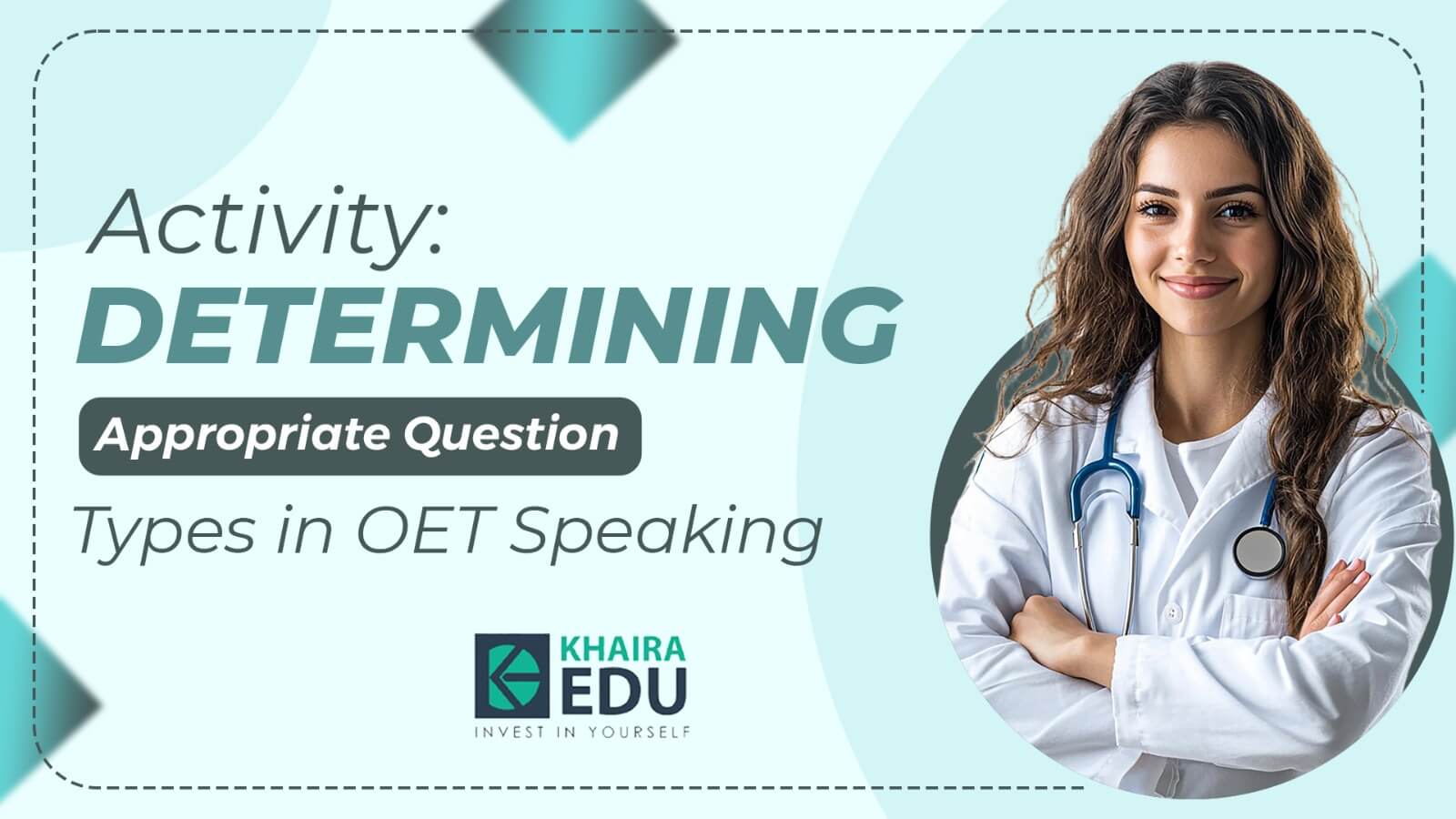 Activity:
DETERMINING
Appropriate Question
Types in OET Speaking

KHAIRA
EDU
INVEST IN YOURSELF